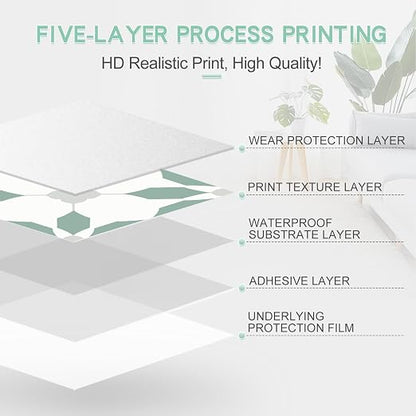 FIVE-LAYER PROCESS PRINTING

HD Realistic Print, High Quality!

WEAR PROTECTION LAYER

PRINT TEXTURE LAYER

WATERPROOF SUBSTRATE LAYER

ADHESIVE LAYER

UNDERLYING PROTECTION FILM